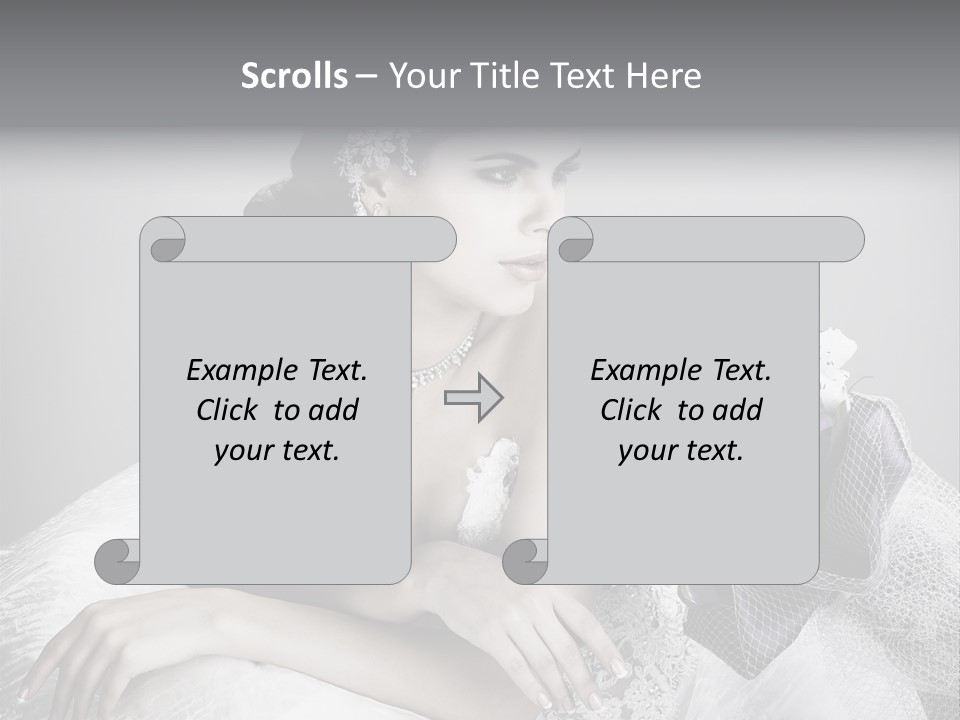 Scrolls – Your Title Text Here

Example Text. Click to add your text.

Example Text. Click to add your text.